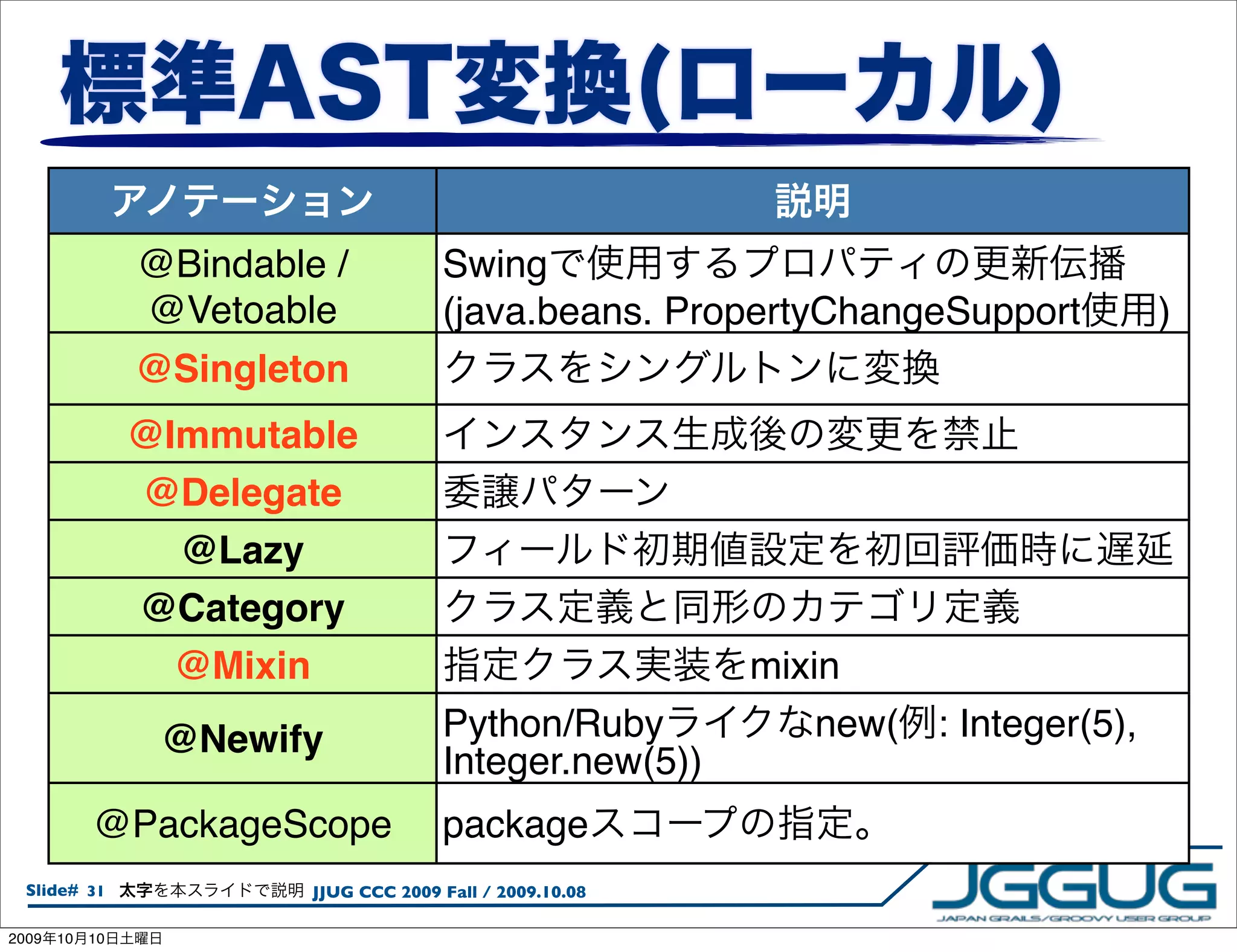 標準AST変換(ローカル)

| アノテーション | 説明 |
|---|---|
| @Bindable / @Vetoable | Swingで使用するプロパティの更新伝播 (java.beans. PropertyChangeSupport使用) |
| @Singleton | クラスをシングルトンに変換 |
| @Immutable | インスタンス生成後の変更を禁止 |
| @Delegate | 委譲パターン |
| @Lazy | フィールド初期値設定を初回評価時に遅延 |
| @Category | クラス定義と同形のカテゴリ定義 |
| @Mixin | 指定クラス実装をmixin |
| @Newify | Python/Rubyライクなnew(例: Integer(5), Integer.new(5)) |
| @PackageScope | packageスコープの指定。 |

Slide# 31 太字を本スライドで説明 JJUG CCC 2009 Fall / 2009.10.08

JGGUG
JAPAN GRAILS/GROOVY USER GROUP

2009年10月10日土曜日